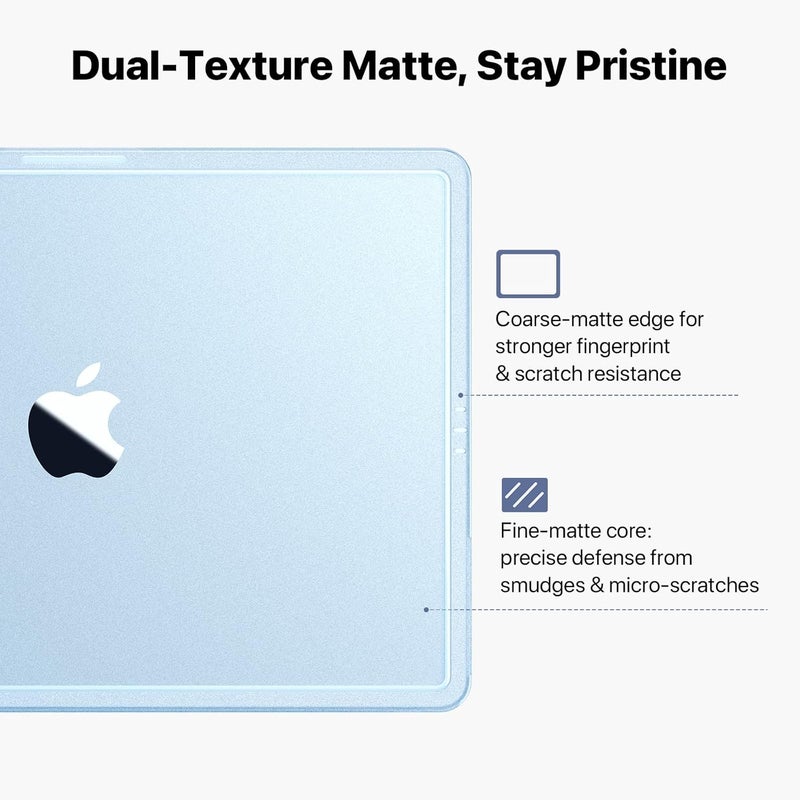 Dual-Texture Matte, Stay Pristine

Coarse-matte edge for stronger fingerprint & scratch resistance

Fine-matte core: precise defense from smudges & micro-scratches